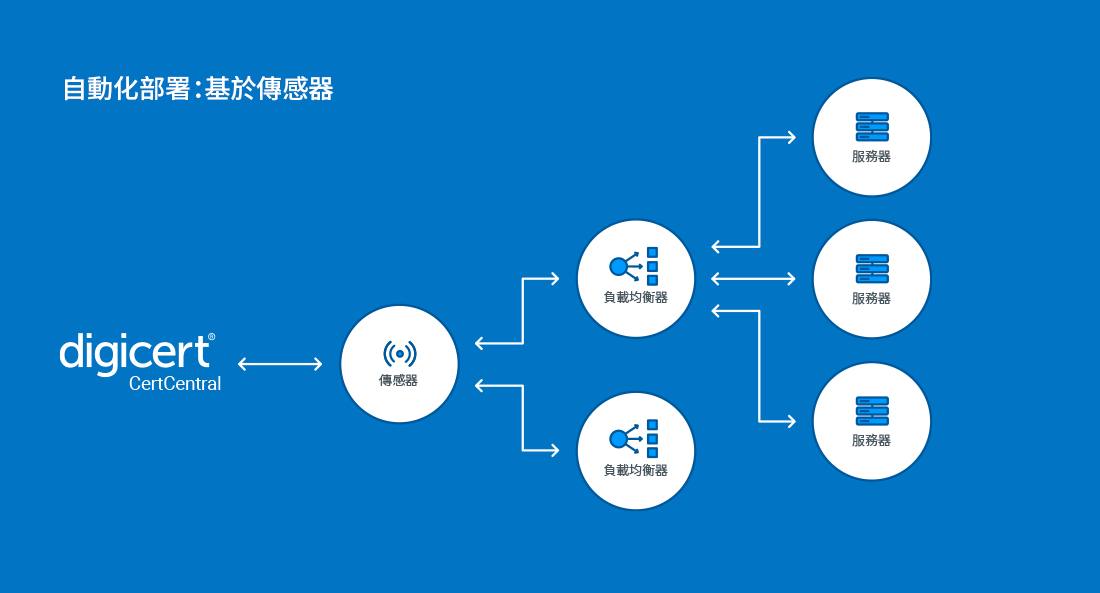 自動化部署：基於傳感器

digicert®
CertCentral

傳感器

負載均衡器

負載均衡器

服務器

服務器

服務器